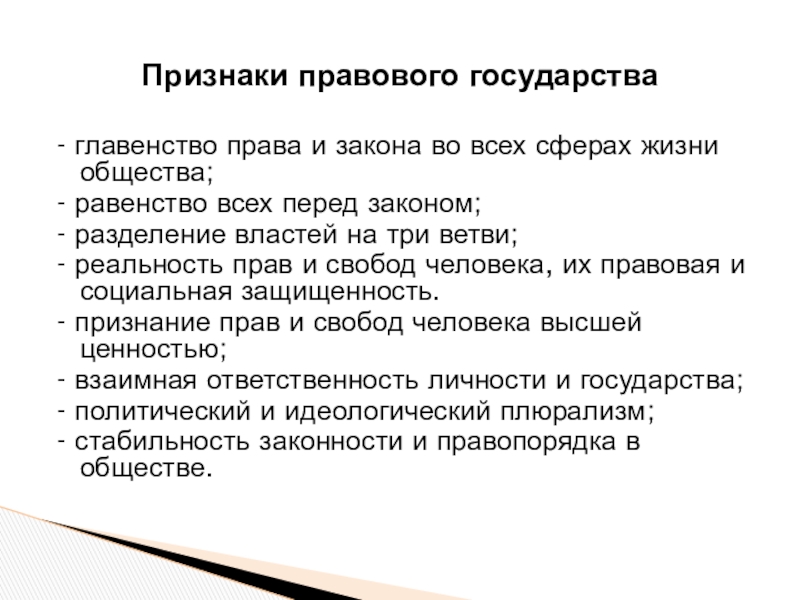 Признаки правового государства

- главенство права и закона во всех сферах жизни общества;
- равенство всех перед законом;
- разделение властей на три ветви;
- реальность прав и свобод человека, их правовая и социальная защищенность.
- признание прав и свобод человека высшей ценностью;
- взаимная ответственность личности и государства;
- политический и идеологический плюрализм;
- стабильность законности и правопорядка в обществе.